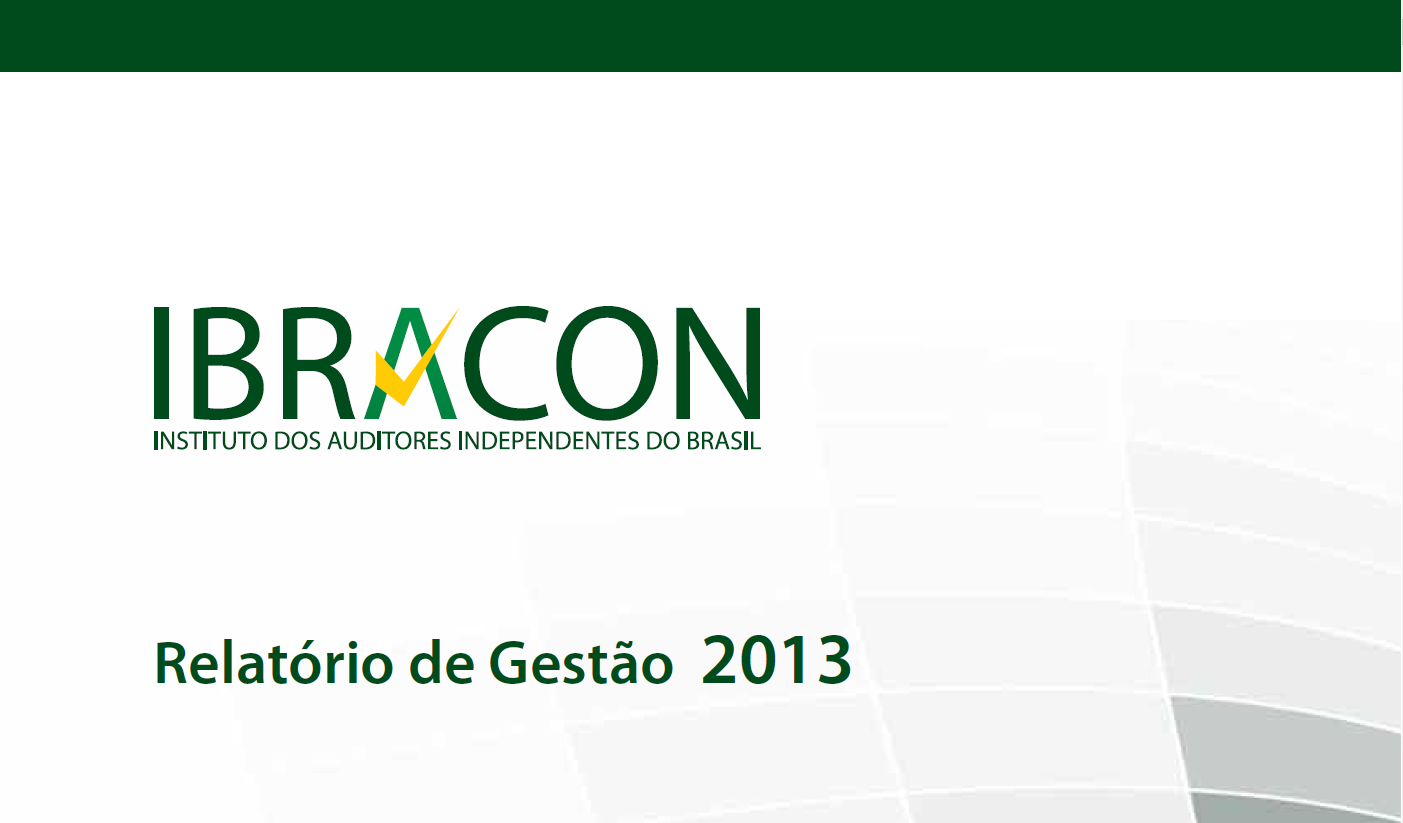 IBRACON
INSTITUTO DOS AUDITORES INDEPENDENTES DO BRASIL

Relatório de Gestão 2013